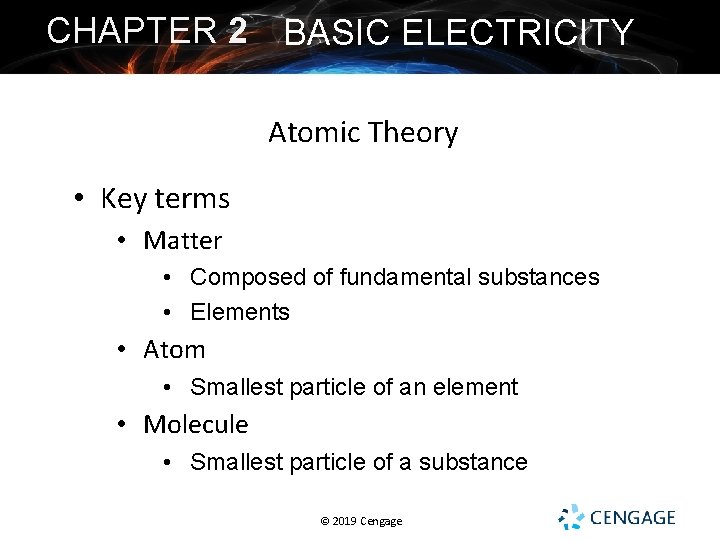 CHAPTER 2 BASIC ELECTRICITY

Atomic Theory

• Key terms
  • Matter
    • Composed of fundamental substances
    • Elements
  • Atom
    • Smallest particle of an element
  • Molecule
    • Smallest particle of a substance

© 2019 Cengage

CENGAGE